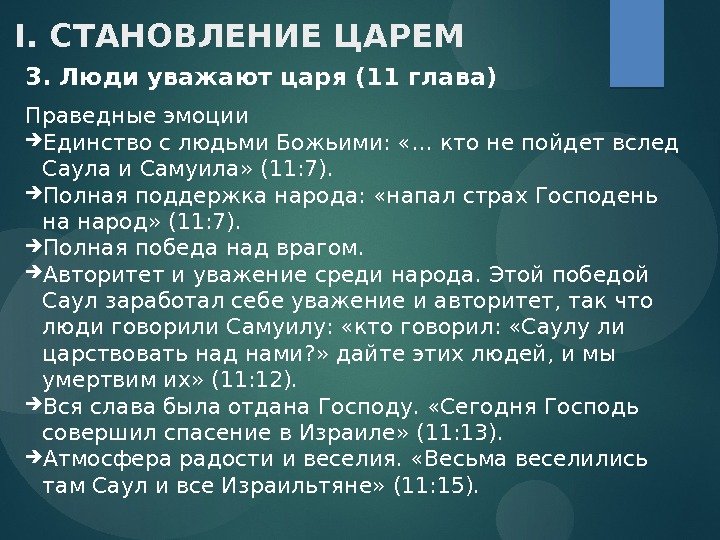 I. СТАНОВЛЕНИЕ ЦАРЕМ

3. Люди уважают царя (11 глава)

Праведные эмоции
➔Единство с людьми Божьими: «… кто не пойдет вслед Саула и Самуила» (11:7).
➔Полная поддержка народа: «напал страх Господень на народ» (11:7).
➔Полная победа над врагом.
➔Авторитет и уважение среди народа. Этой победой Саул заработал себе уважение и авторитет, так что люди говорили Самуилу: «кто говорил: «Саулу ли царствовать над нами?» дайте этих людей, и мы умертвим их» (11:12).
➔Вся слава была отдана Господу. «Сегодня Господь совершил спасение в Израиле» (11:13).
➔Атмосфера радости и веселия. «Весьма веселились там Саул и все Израильтяне» (11:15).